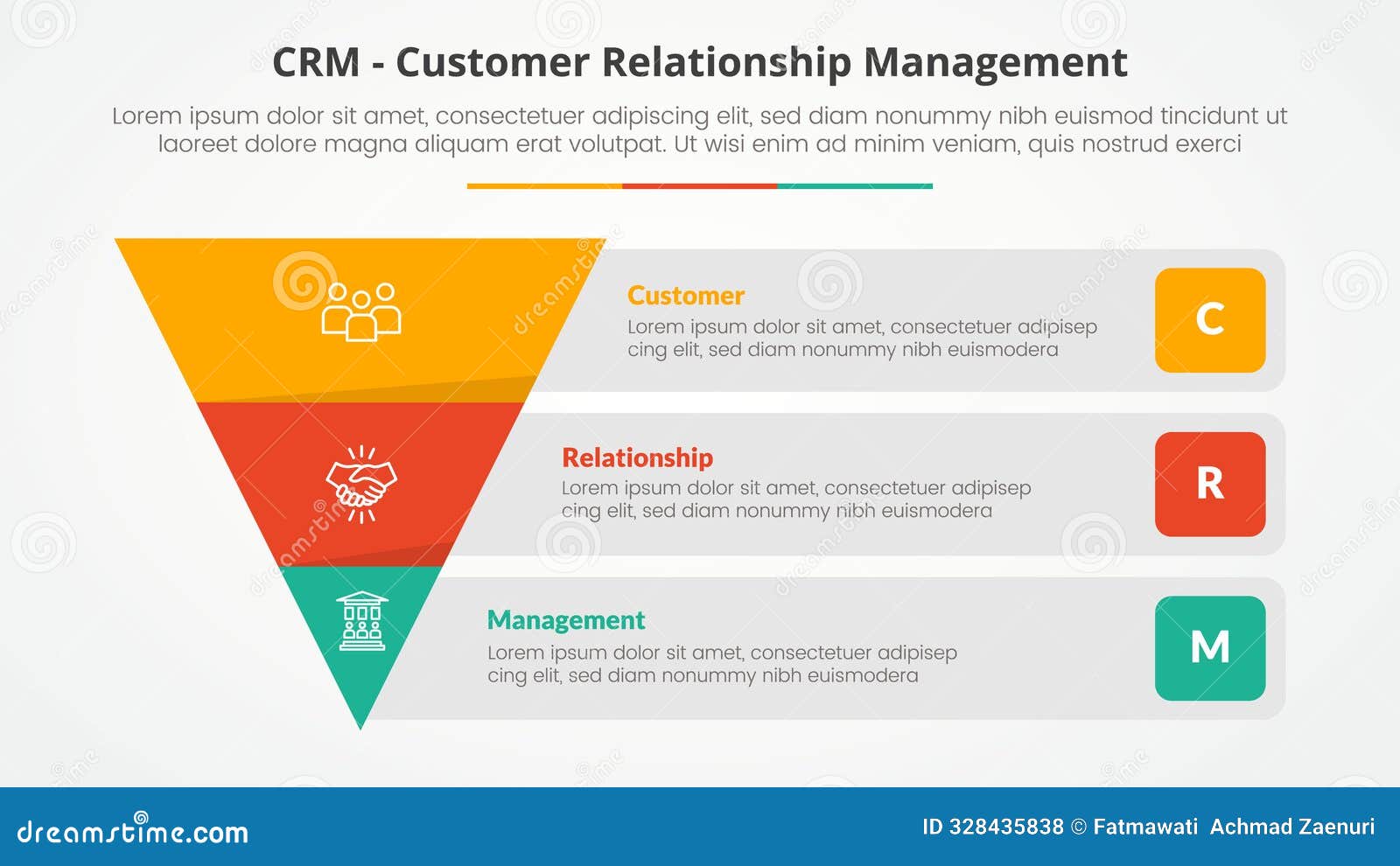 CRM - Customer Relationship Management

Lorem ipsum dolor sit amet, consectetuer adipiscing elit, sed diam nonummy nibh euismod tincidunt ut laoreet dolore magna aliquam erat volutpat. Ut wisi enim ad minim veniam, quis nostrud exerci

Customer
Lorem ipsum dolor sit amet, consectetuer adipisep cing elit, sed diam nonummy nibh euismodera

C

Relationship
Lorem ipsum dolor sit amet, consectetuer adipisep cing elit, sed diam nonummy nibh euismodera

R

Management
Lorem ipsum dolor sit amet, consectetuer adipisep cing elit, sed diam nonummy nibh euismodera

M

dreamstime.com

ID 328435838 © Fatmawati Achmad Zaenuri